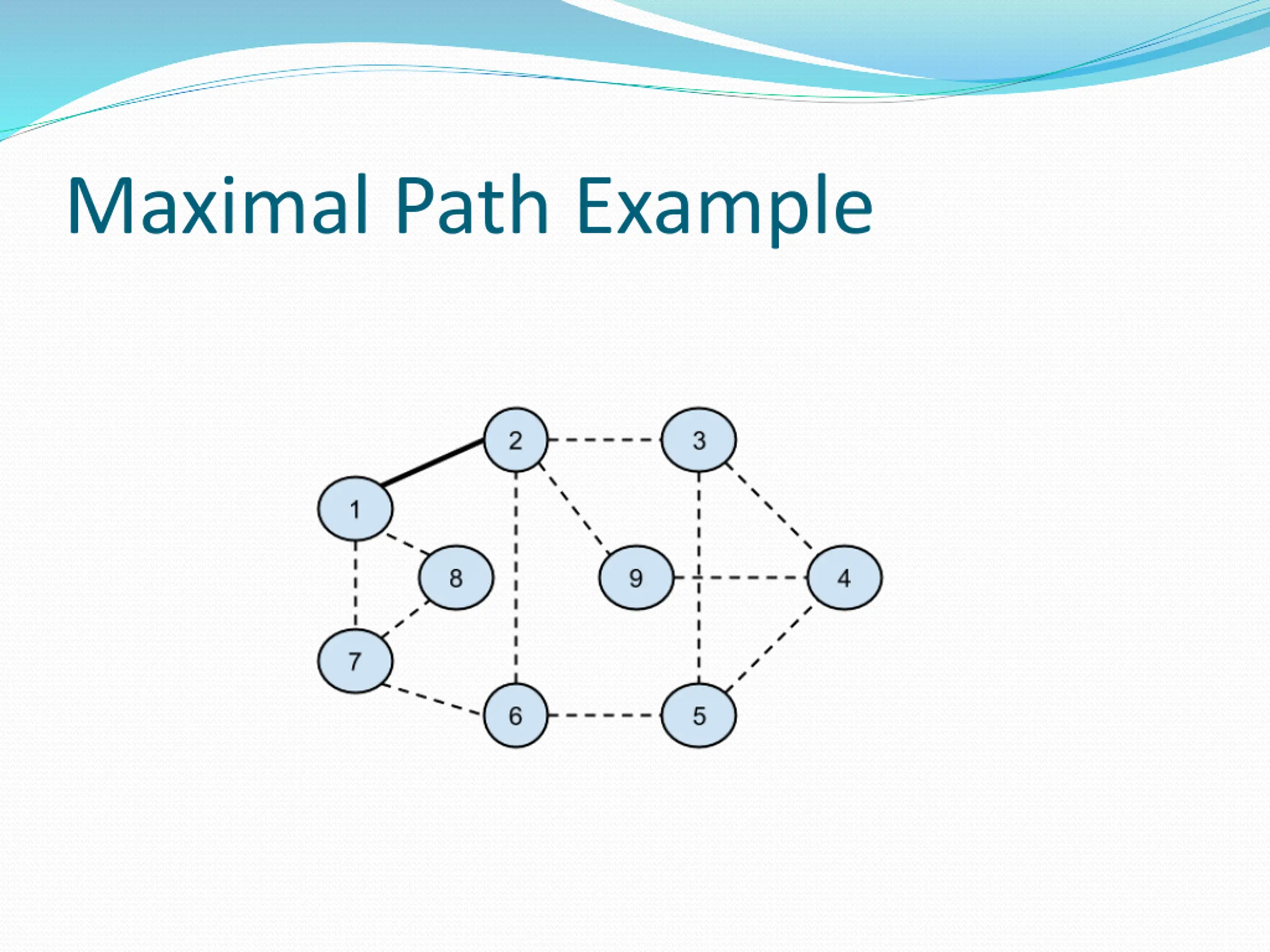 Maximal Path Example

2
3
1
8
9
4
7
6
5